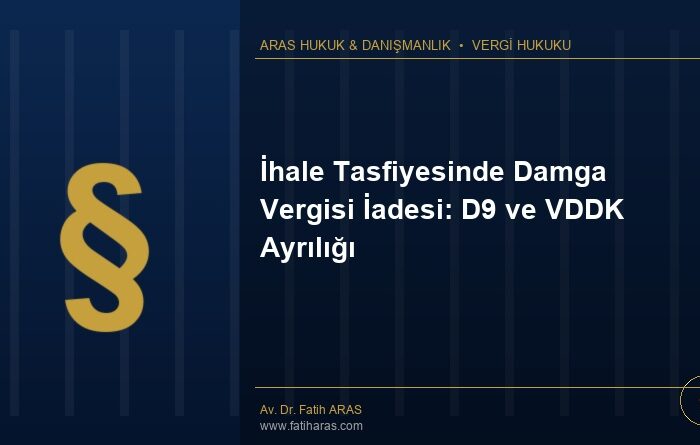 ARAS HUKUK & DANIŞMANLIK • VERGİ HUKUKU

§

İhale Tasfiyesinde Damga Vergisi İadesi: D9 ve VDDK Ayrılığı

Av. Dr. Fatih ARAS
www.fatiharas.com